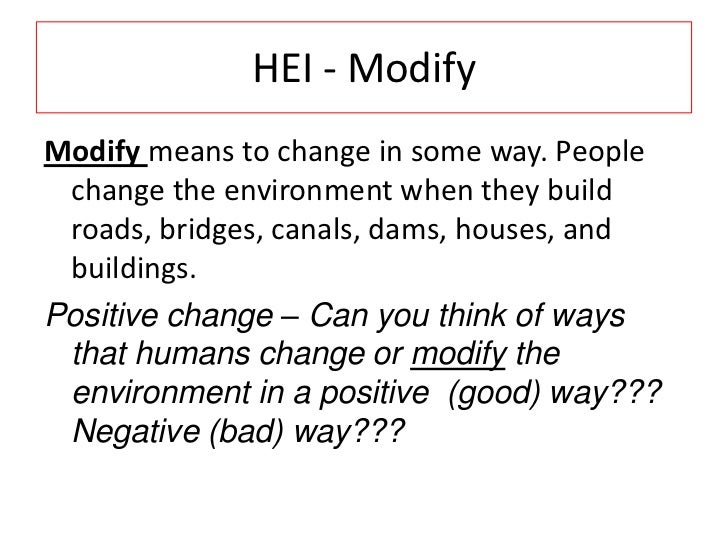 HEI - Modify

Modify means to change in some way. People change the environment when they build roads, bridges, canals, dams, houses, and buildings.

Positive change – Can you think of ways that humans change or modify the environment in a positive (good) way??? Negative (bad) way???